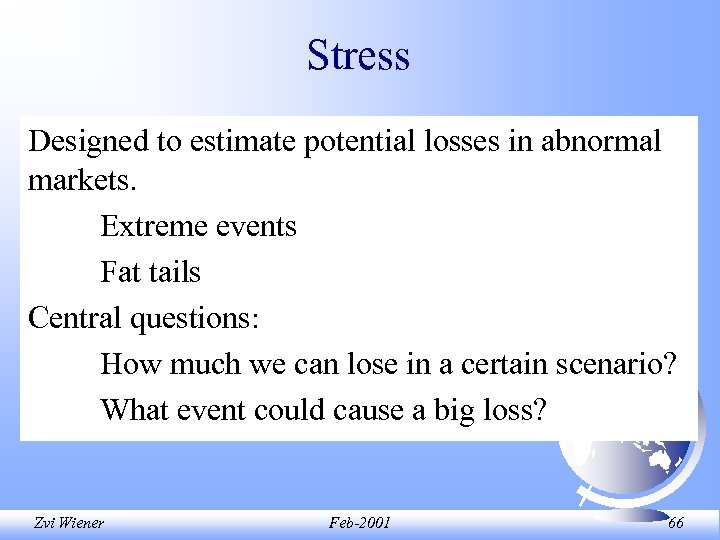 Stress

Designed to estimate potential losses in abnormal markets.

Extreme events

Fat tails

Central questions:

How much we can lose in a certain scenario?

What event could cause a big loss?

Zvi Wiener

Feb-2001

66